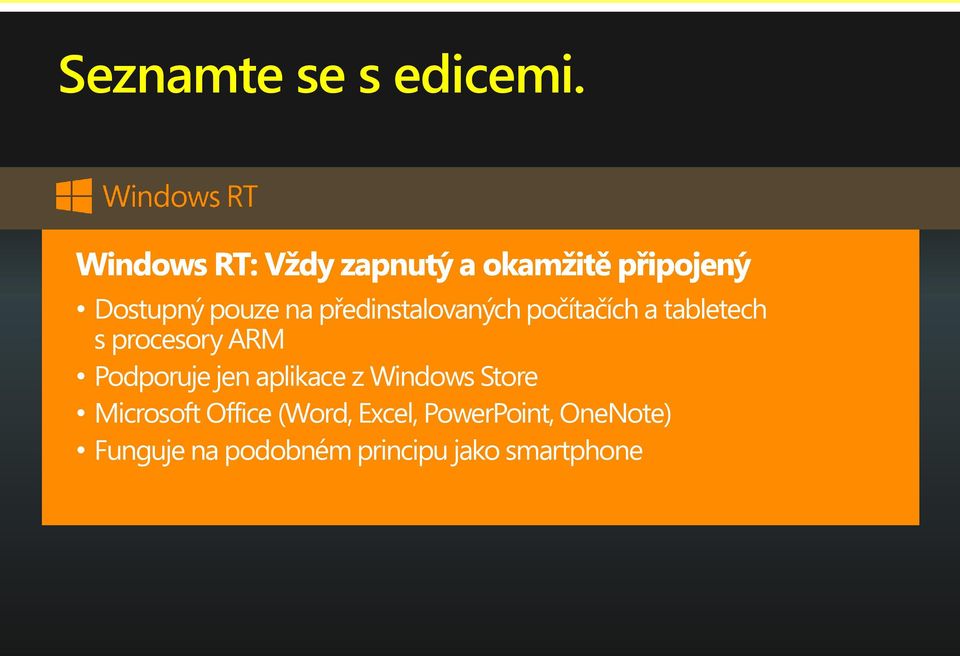 Seznamte se s edicemi.

Windows RT

Windows RT: Vždy zapnutý a okamžitě připojený

• Dostupný pouze na předinstalovaných počítačích a tabletech s procesory ARM
• Podporuje jen aplikace z Windows Store
• Microsoft Office (Word, Excel, PowerPoint, OneNote)
• Funguje na podobném principu jako smartphone